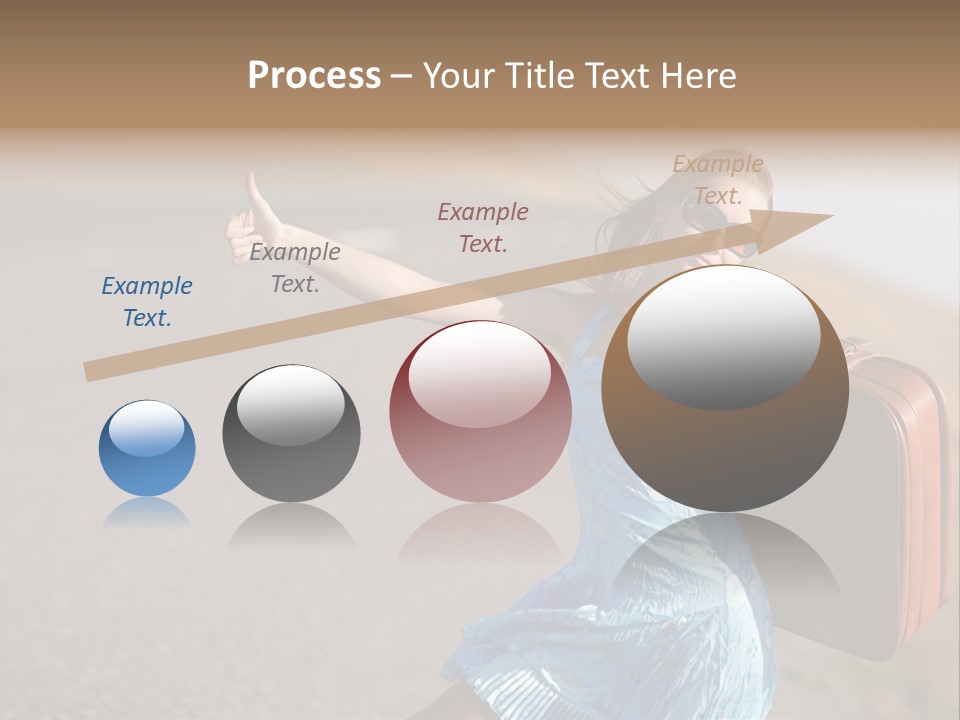 Process – Your Title Text Here

Example Text.

Example Text.

Example Text.

Example Text.